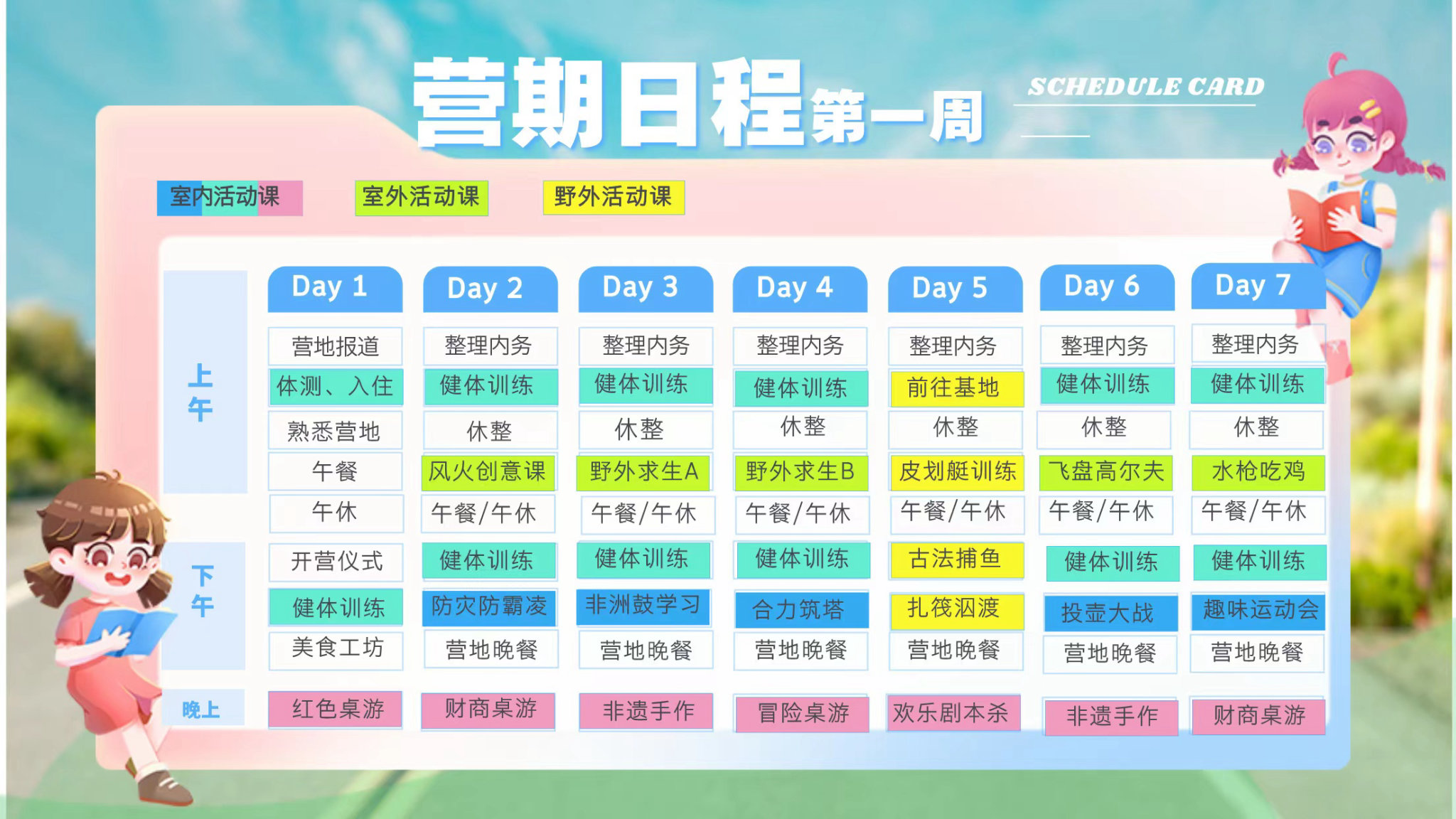 营期日程第一周

SCHEDULE CARD

室内活动课 室外活动课 野外活动课

| | Day 1 | Day 2 | Day 3 | Day 4 | Day 5 | Day 6 | Day 7 |
|---|---|---|---|---|---|---|---|
| 上午 | 营地报道 | 整理内务 | 整理内务 | 整理内务 | 整理内务 | 整理内务 | 整理内务 |
| | 体测、入住 | 健体训练 | 健体训练 | 健体训练 | 前往基地 | 健体训练 | 健体训练 |
| | 熟悉营地 | 休整 | 休整 | 休整 | 休整 | 休整 | 休整 |
| | 午餐 | 风火创意课 | 野外求生A | 野外求生B | 皮划艇训练 | 飞盘高尔夫 | 水枪吃鸡 |
| | 午休 | 午餐/午休 | 午餐/午休 | 午餐/午休 | 午餐/午休 | 午餐/午休 | 午餐/午休 |
| 下午 | 开营仪式 | 健体训练 | 健体训练 | 健体训练 | 古法捕鱼 | 健体训练 | 健体训练 |
| | 健体训练 | 防灾防霸凌 | 非洲鼓学习 | 合力筑塔 | 扎筏泅渡 | 投壶大战 | 趣味运动会 |
| | 美食工坊 | 营地晚餐 | 营地晚餐 | 营地晚餐 | 营地晚餐 | 营地晚餐 | 营地晚餐 |
| 晚上 | 红色桌游 | 财商桌游 | 非遗手作 | 冒险桌游 | 欢乐剧本杀 | 非遗手作 | 财商桌游 |